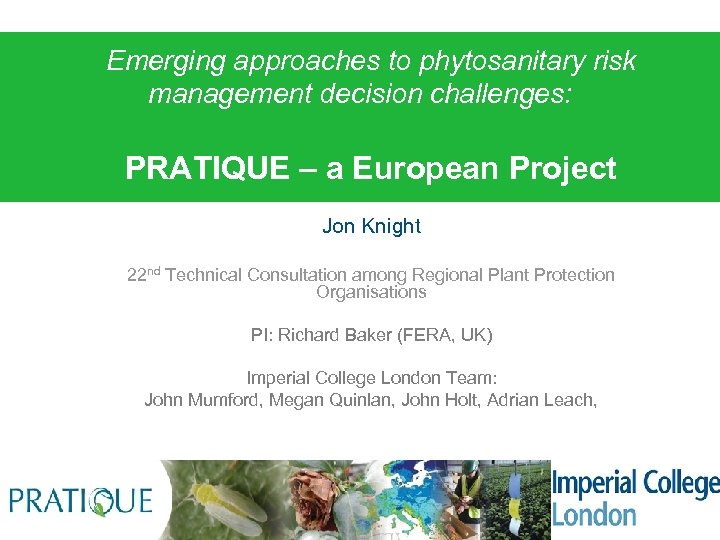 Emerging approaches to phytosanitary risk management decision challenges:

PRATIQUE – a European Project

Jon Knight

22$^{nd}$ Technical Consultation among Regional Plant Protection Organisations

PI: Richard Baker (FERA, UK)

Imperial College London Team:
John Mumford, Megan Quinlan, John Holt, Adrian Leach,

PRATIQUE

Imperial College London